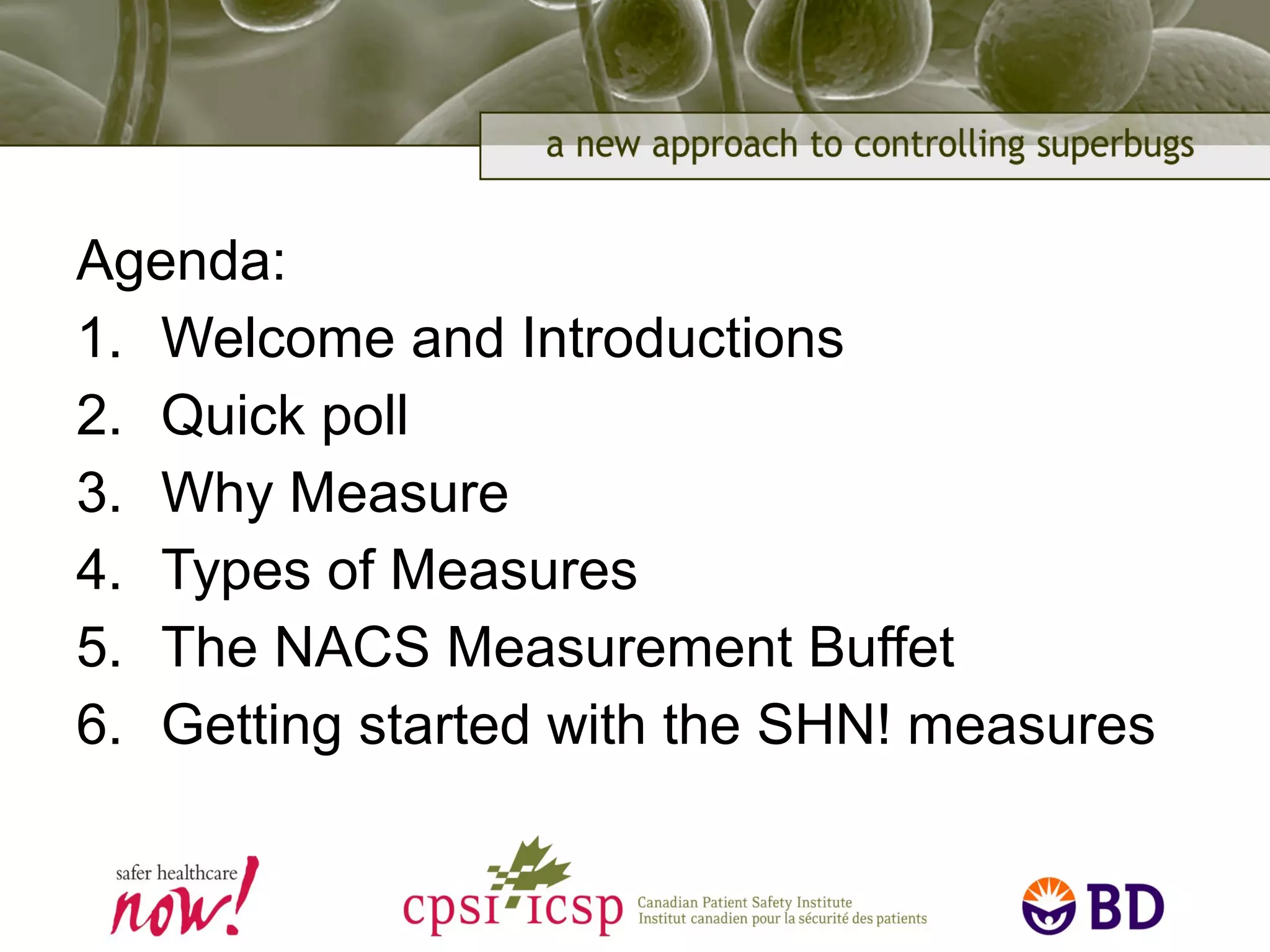 a new approach to controlling superbugs

Agenda:
1. Welcome and Introductions
2. Quick poll
3. Why Measure
4. Types of Measures
5. The NACS Measurement Buffet
6. Getting started with the SHN! measures

safer healthcare now!

cpsi icsp Canadian Patient Safety Institute Institut canadien pour la sécurité des patients

BD